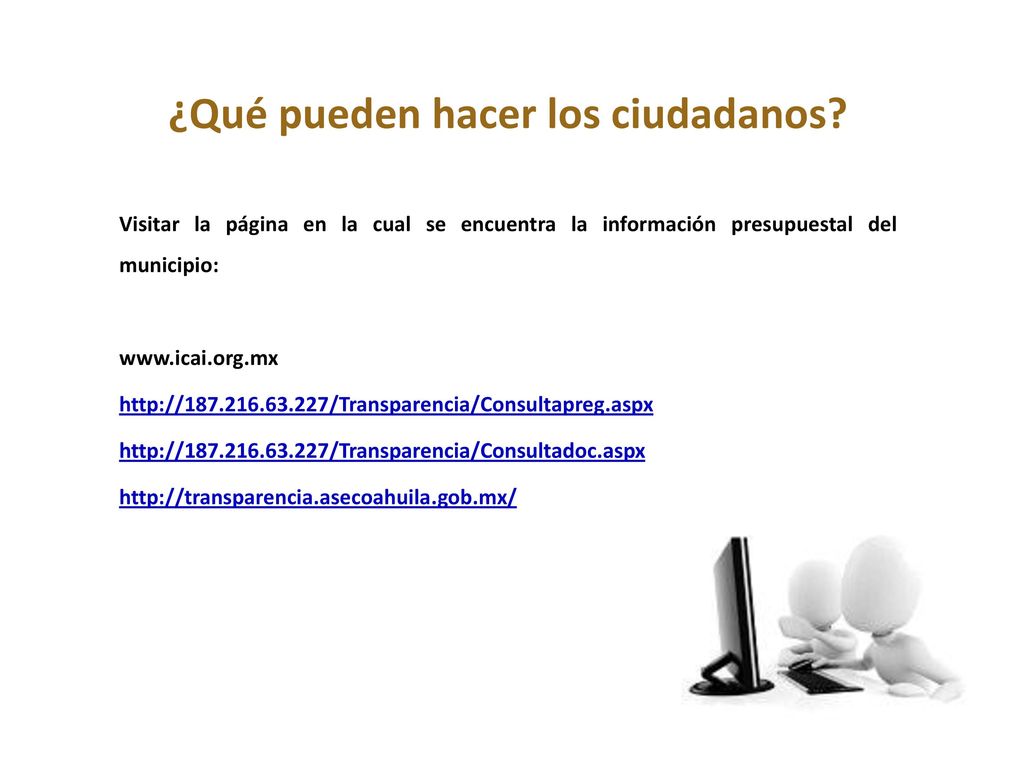 ¿Qué pueden hacer los ciudadanos?

Visitar la página en la cual se encuentra la información presupuestal del municipio:

www.icai.org.mx

http://187.216.63.227/Transparencia/Consultapreg.aspx

http://187.216.63.227/Transparencia/Consultadoc.aspx

http://transparencia.asecoahuila.gob.mx/